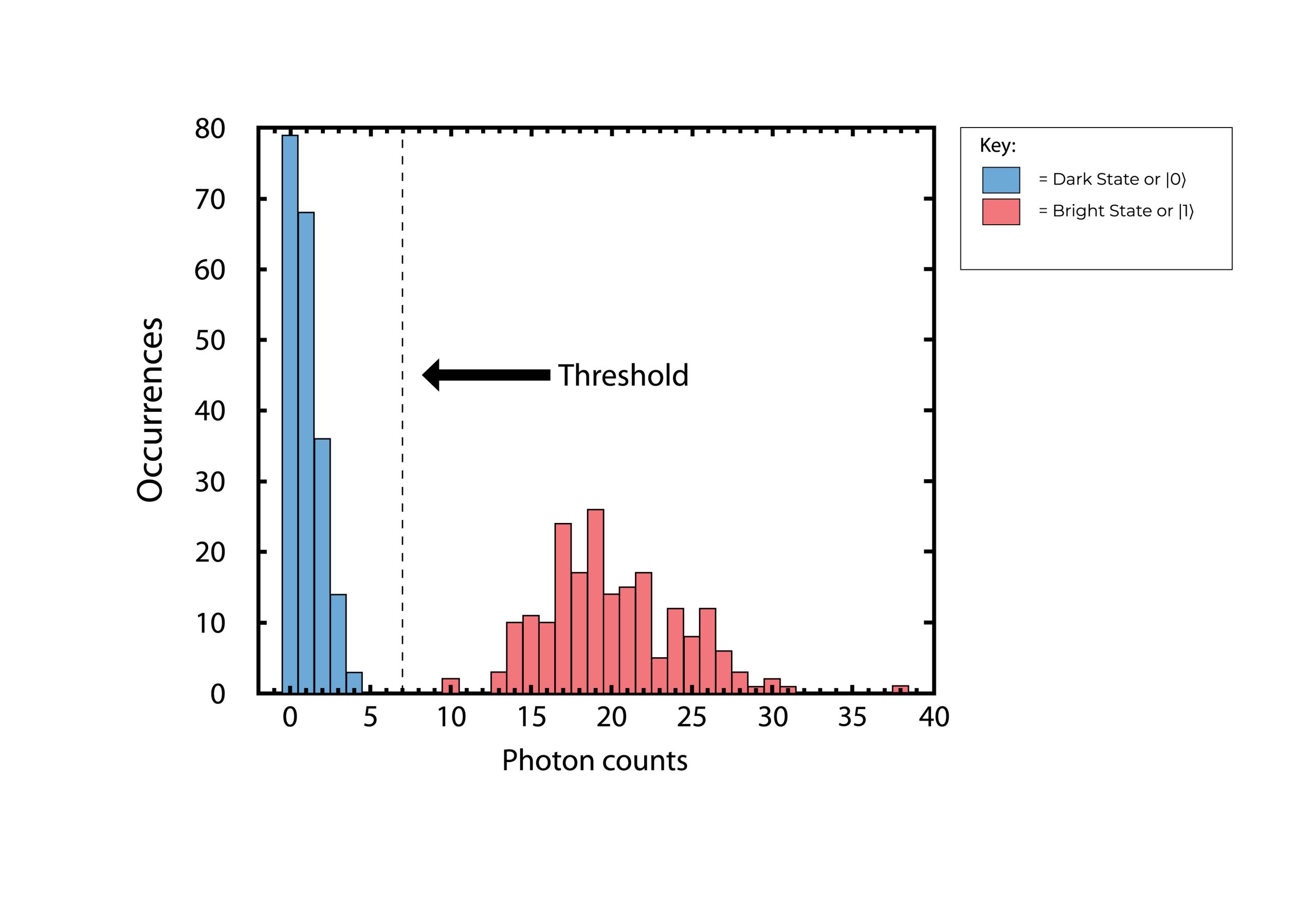 Occurrences

80
70
60
50
40
30
20
10
0

Threshold

0 5 10 15 20 25 30 35 40

Photon counts

Key:
= Dark State or $|0\rangle$
= Bright State or $|1\rangle$